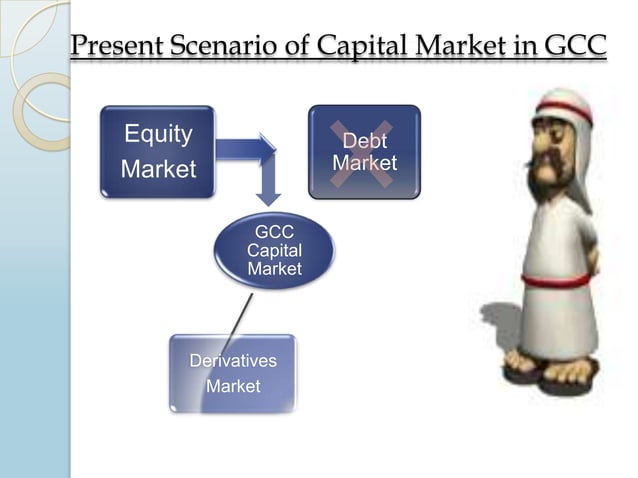 Present Scenario of Capital Market in GCC

Equity Market

Debt Market

GCC Capital Market

Derivatives Market